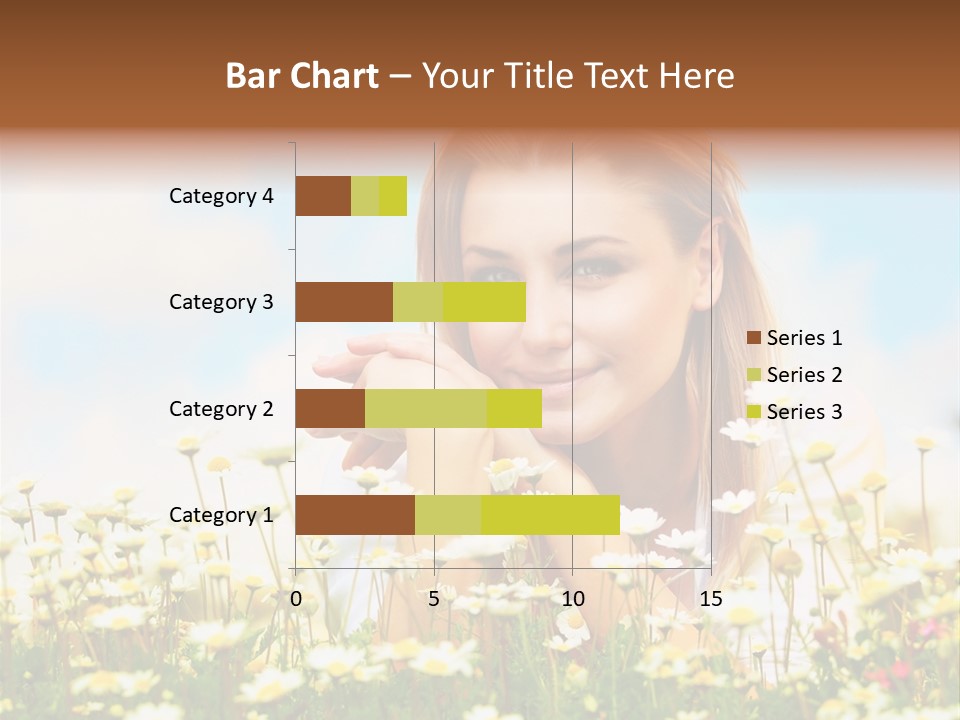 Bar Chart – Your Title Text Here

Category 4
Category 3
Category 2
Category 1

0
5
10
15

Series 1
Series 2
Series 3